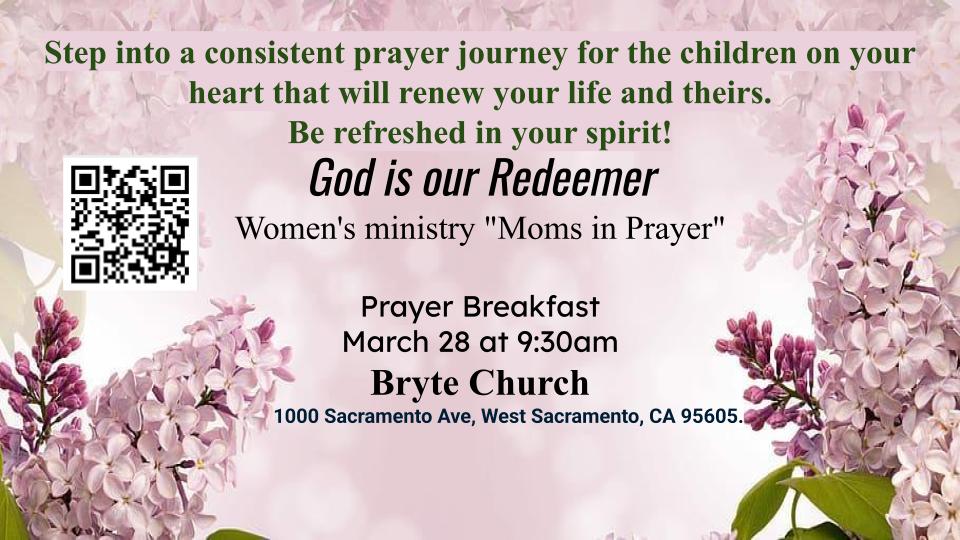 Step into a consistent prayer journey for the children on your heart that will renew your life and theirs.
Be refreshed in your spirit!

God is our Redeemer

Women's ministry "Moms in Prayer"

Prayer Breakfast
March 28 at 9:30am

Bryte Church

1000 Sacramento Ave, West Sacramento, CA 95605.